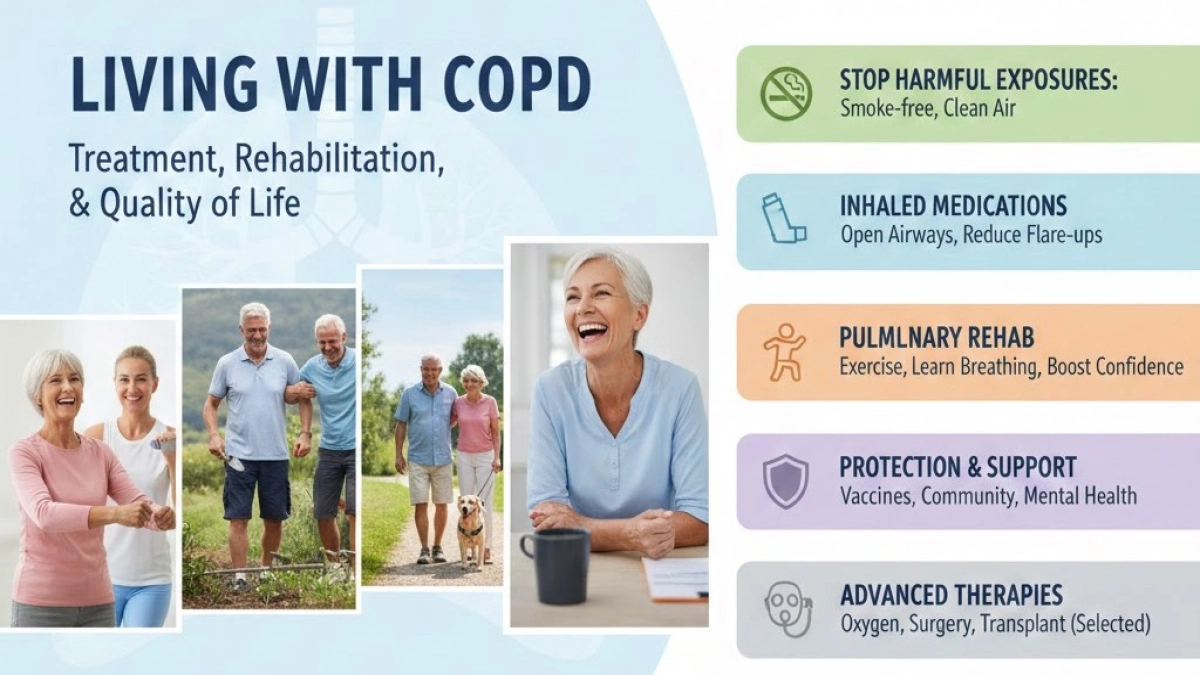 LIVING WITH COPD

Treatment, Rehabilitation, & Quality of Life

STOP HARMFUL EXPOSURES:
Smoke-free, Clean Air

INHALED MEDICATIONS
Open Airways, Reduce Flare-ups

PULMLNARY REHAB
Exercise, Learn Breathing, Boost Confidence

PROTECTION & SUPPORT
Vaccines, Community, Mental Health

ADVANCED THERAPIES
Oxygen, Surgery, Transplant (Selected)